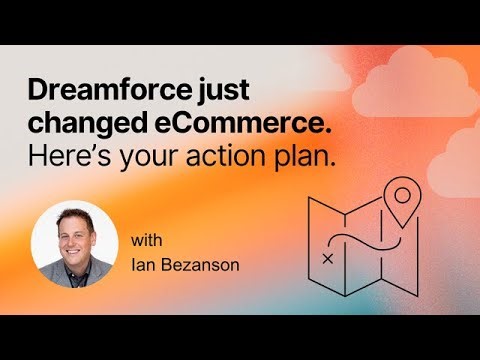 Dreamforce just changed eCommerce.
Here's your action plan.

with
Ian Bezanson